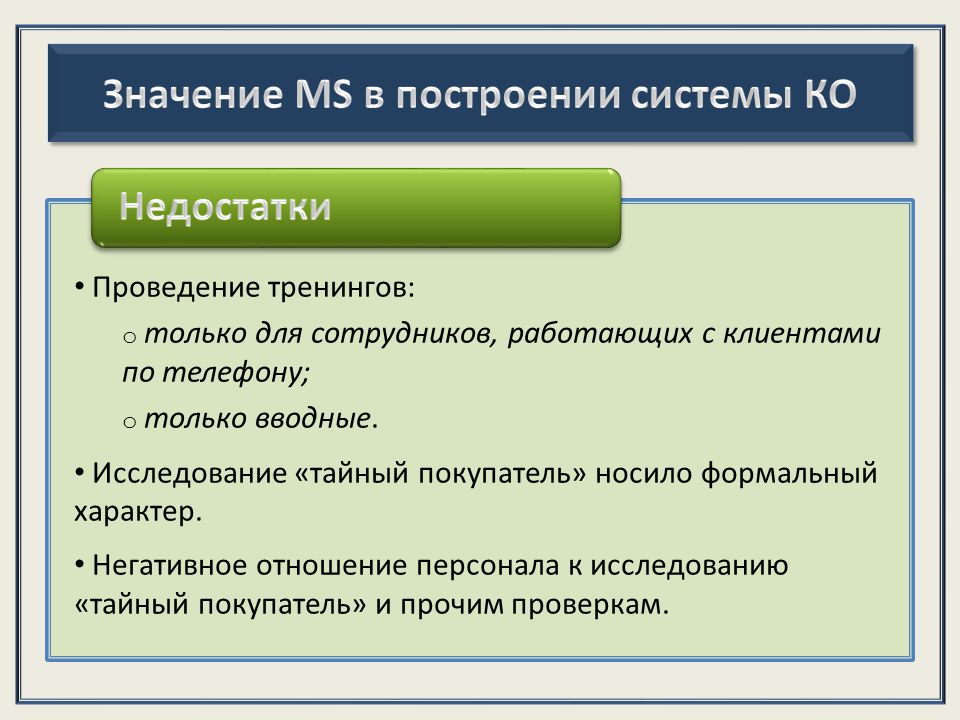 Значение MS в построении системы КО

Недостатки

• Проведение тренингов:

o только для сотрудников, работающих с клиентами по телефону;

o только вводные.

• Исследование «тайный покупатель» носило формальный характер.

• Негативное отношение персонала к исследованию «тайный покупатель» и прочим проверкам.